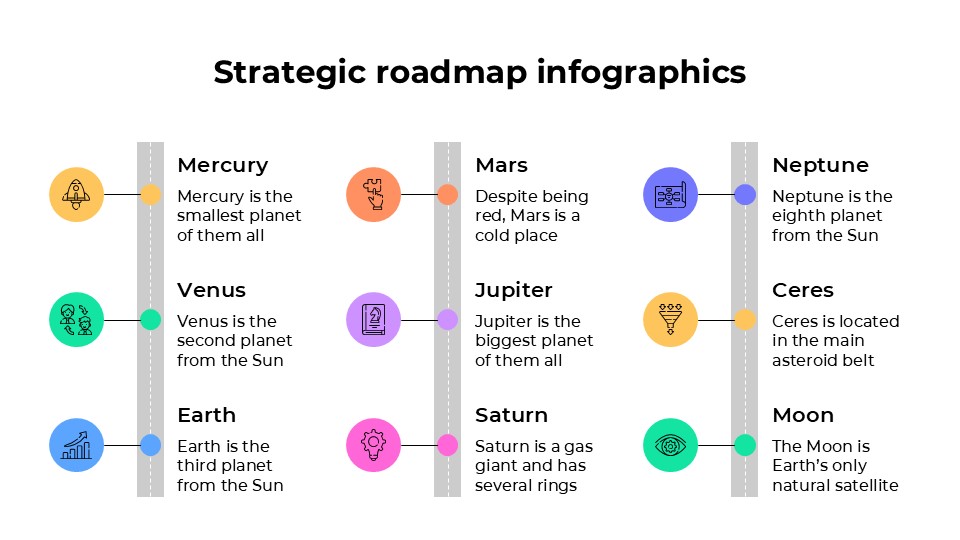 Strategic roadmap infographics

Mercury
Mercury is the smallest planet of them all

Venus
Venus is the second planet from the Sun

Earth
Earth is the third planet from the Sun

Mars
Despite being red, Mars is a cold place

Jupiter
Jupiter is the biggest planet of them all

Saturn
Saturn is a gas giant and has several rings

Neptune
Neptune is the eighth planet from the Sun

Ceres
Ceres is located in the main asteroid belt

Moon
The Moon is Earth's only natural satellite